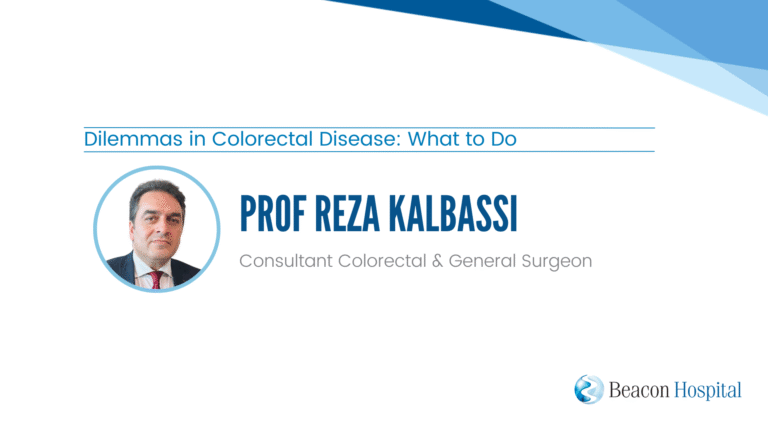 Dilemmas in Colorectal Disease: What to Do

PROF REZA KALBASSI

Consultant Colorectal & General Surgeon

Beacon Hospital